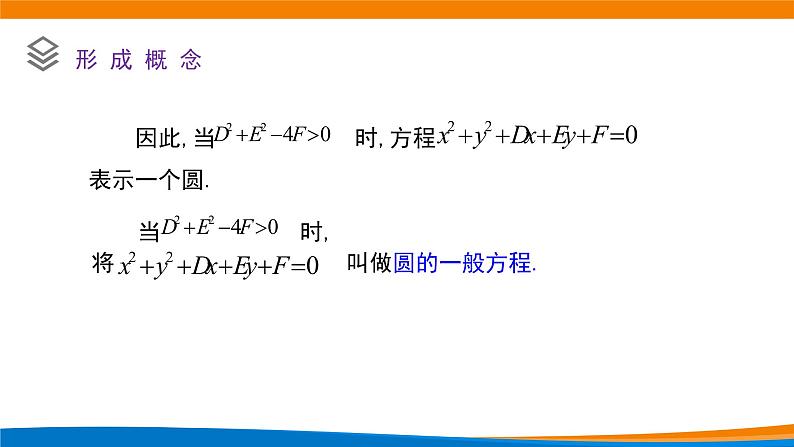 形成概念

因此, 当$D^2+E^2-4F>0$ 时, 方程$x^2+y^2+Dx+Ey+F=0$ 表示一个圆.

当$D^2+E^2-4F>0$ 时, 将$x^2+y^2+Dx+Ey+F=0$ 叫做圆的一般方程.